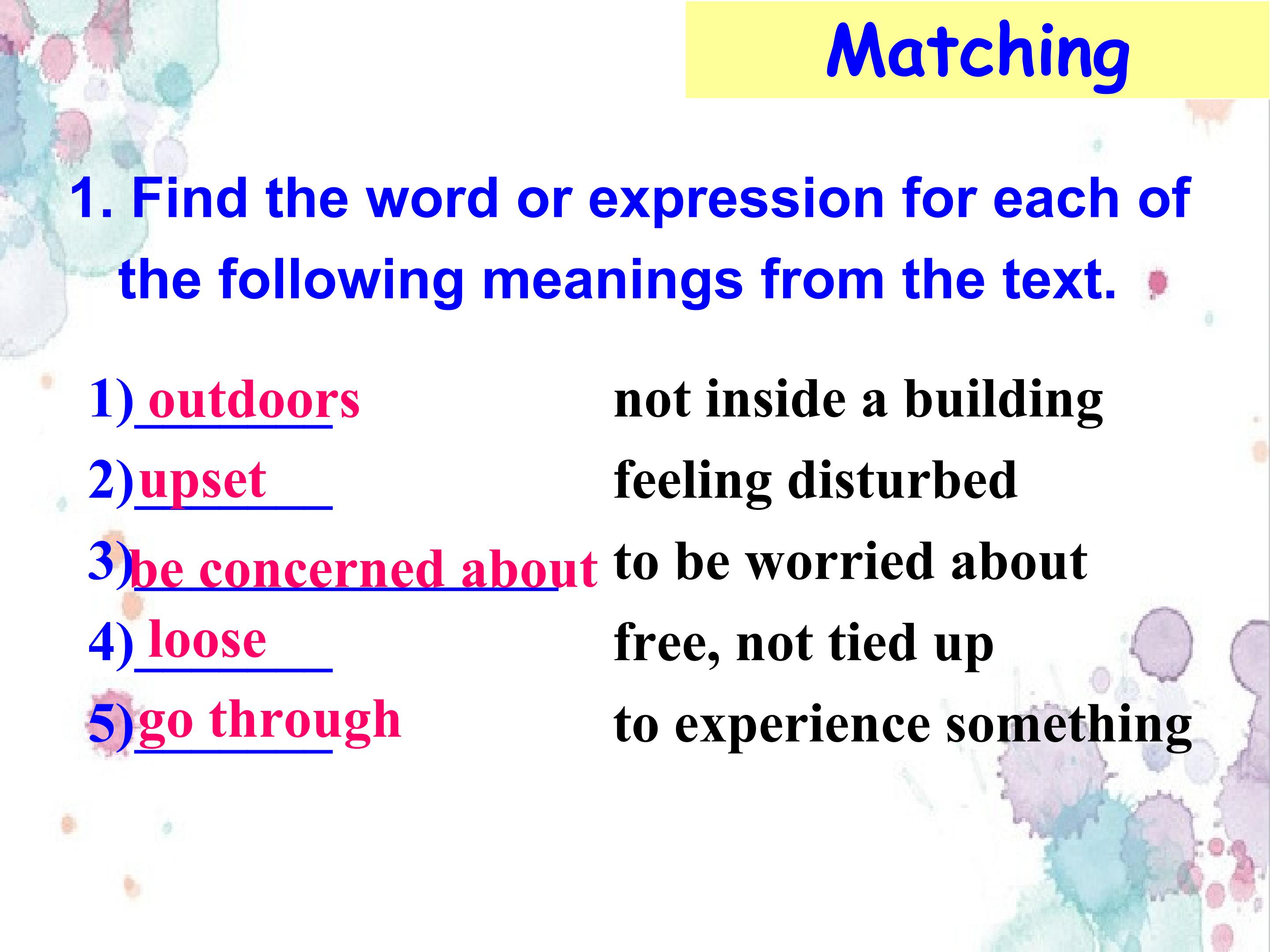 Matching

1. Find the word or expression for each of the following meanings from the text.

1) outdoors not inside a building
2) upset feeling disturbed
3) be concerned about to be worried about
4) loose free, not tied up
5) go through to experience something